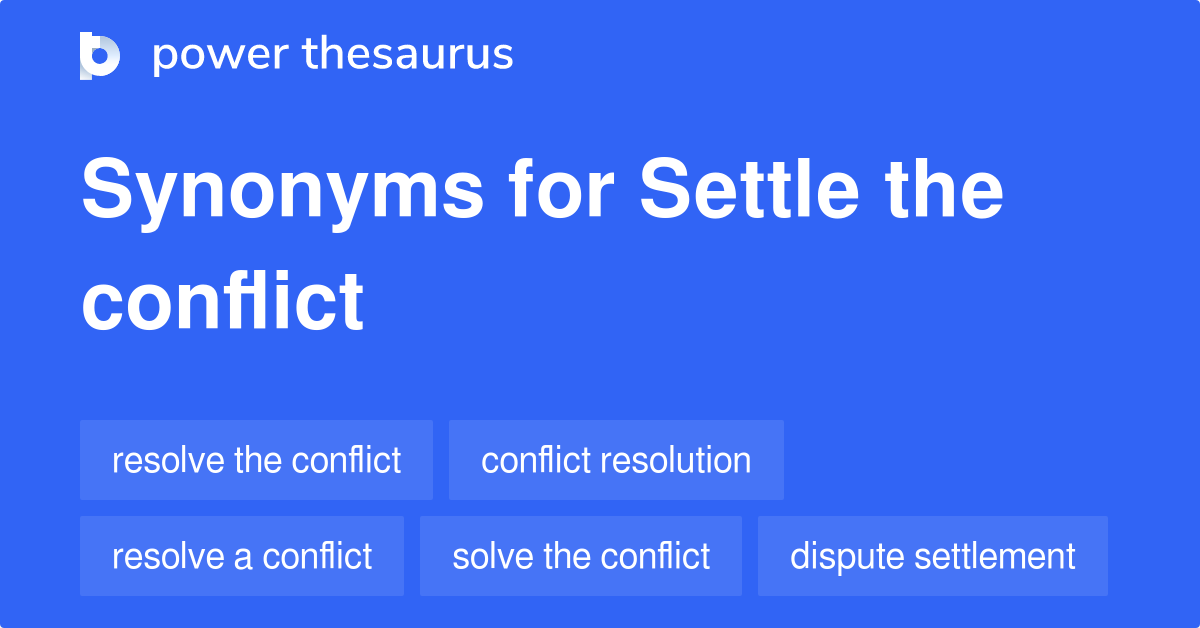 power thesaurus

Synonyms for Settle the conflict

resolve the conflict
conflict resolution
resolve a conflict
solve the conflict
dispute settlement